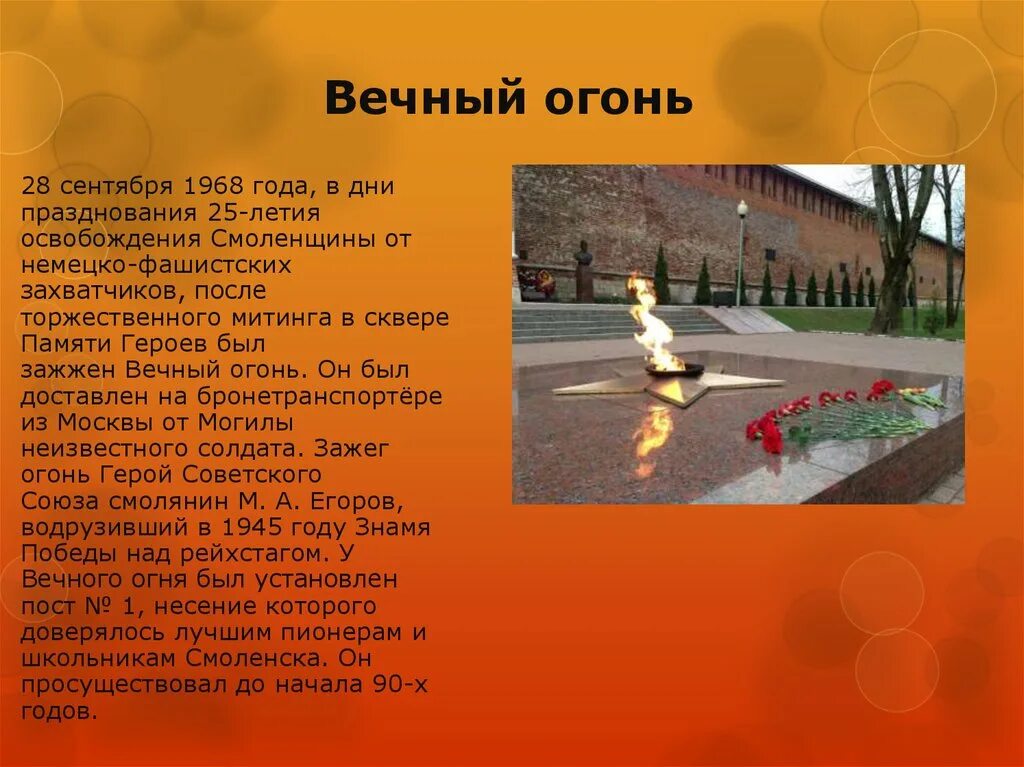 Вечный огонь

28 сентября 1968 года, в дни празднования 25-летия освобождения Смоленщины от немецко-фашистских захватчиков, после торжественного митинга в сквере Памяти Героев был зажжен Вечный огонь. Он был доставлен на бронетранспортёре из Москвы от Могилы неизвестного солдата. Зажег огонь Герой Советского Союза смолянин М. А. Егоров, водрузивший в 1945 году Знамя Победы над рейхстагом. У Вечного огня был установлен пост № 1, несение которого доверялось лучшим пионерам и школьникам Смоленска. Он просуществовал до начала 90-х годов.